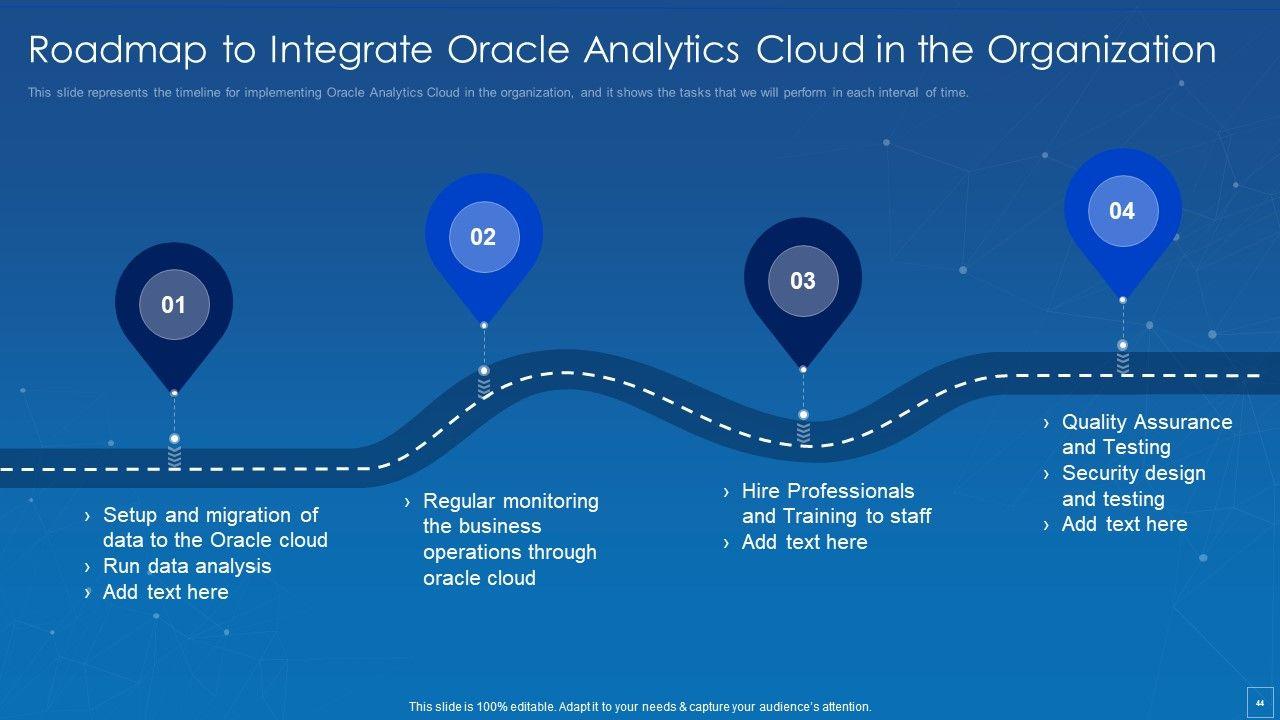 Roadmap to Integrate Oracle Analytics Cloud in the Organization

This slide represents the timeline for implementing Oracle Analytics Cloud in the organization, and it shows the tasks that we will perform in each interval of time.

01

› Setup and migration of data to the Oracle cloud
› Run data analysis
› Add text here

02

› Regular monitoring the business operations through oracle cloud

03

› Hire Professionals and Training to staff
› Add text here

04

› Quality Assurance and Testing
› Security design and testing
› Add text here

This slide is 100% editable. Adapt it to your needs & capture your audience's attention.

44